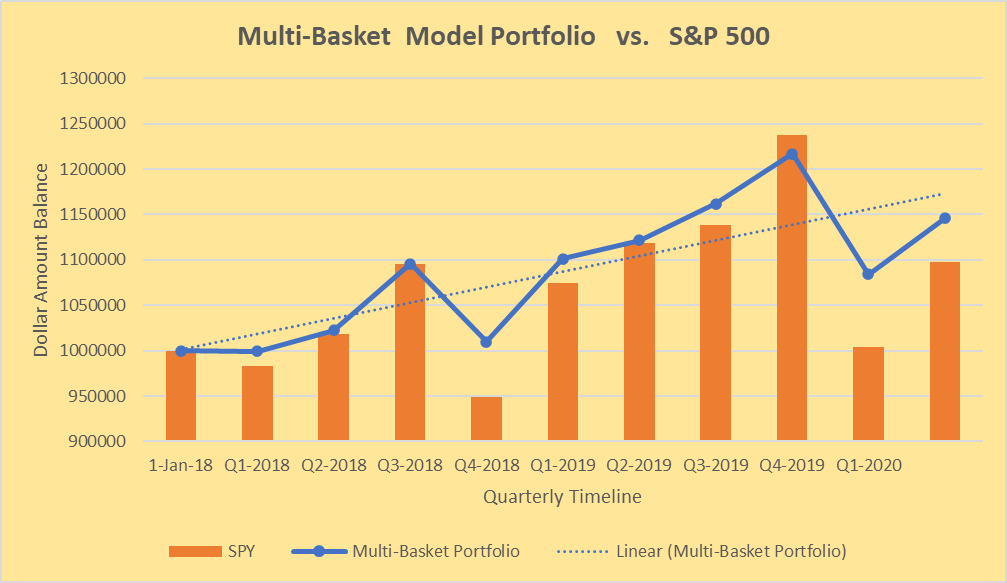 Multi-Basket Model Portfolio vs. S&P 500

Dollar Amount Balance

1300000
1250000
1200000
1150000
1100000
1050000
1000000
950000
900000

1-Jan-18 Q1-2018 Q2-2018 Q3-2018 Q4-2018 Q1-2019 Q2-2019 Q3-2019 Q4-2019 Q1-2020

Quarterly Timeline

SPY Multi-Basket Portfolio Linear (Multi-Basket Portfolio)